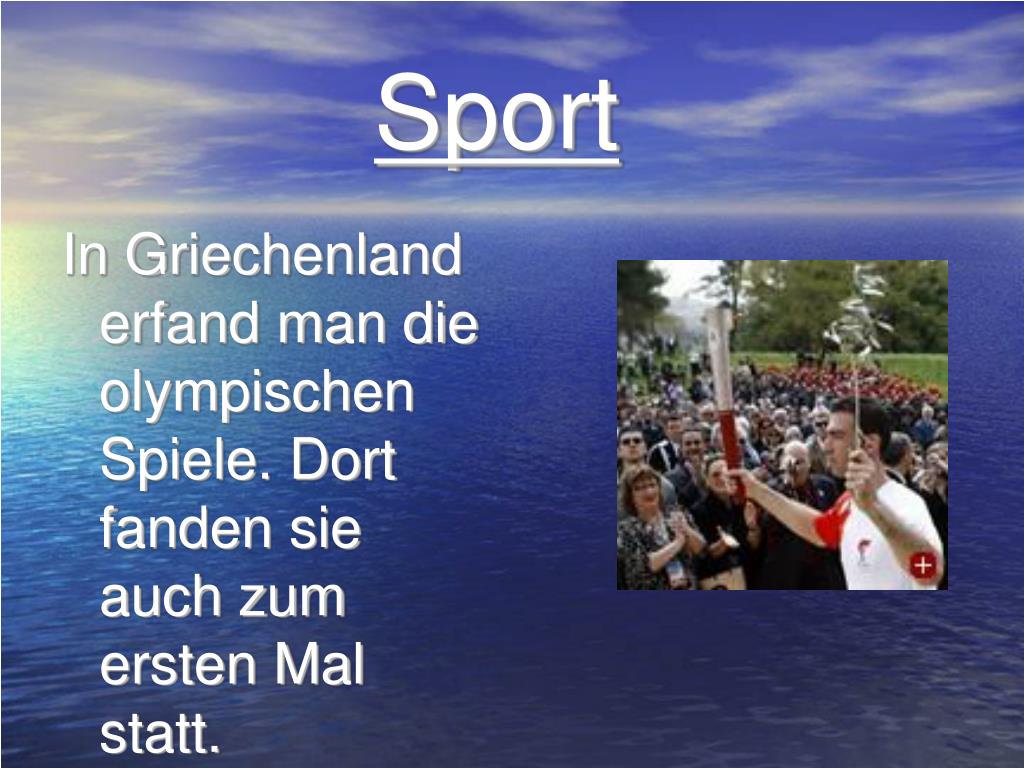 Sport

In Griechenland erfand man die olympischen Spiele. Dort fanden sie auch zum ersten Mal statt.